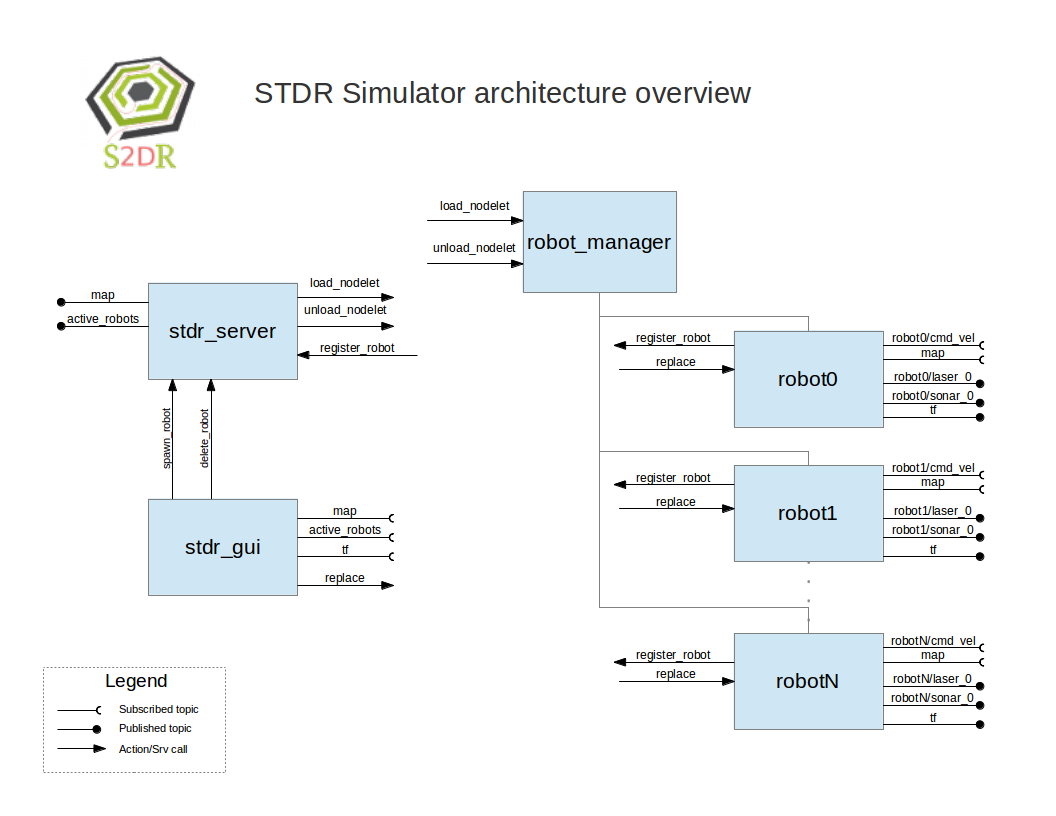 S2DR

STDR Simulator architecture overview

load_nodelet

unload_nodelet

robot_manager

map

active_robots

stdr_server

load_nodelet

unload_nodelet

register_robot

spawn_robot

delete_robot

stdr_gui

map

active_robots

tf

replace

register_robot

replace

robot0

robot0/cmd_vel

map

robot0/laser_0

robot0/sonar_0

tf

register_robot

replace

robot1

robot1/cmd_vel

map

robot1/laser_0

robot1/sonar_0

tf

register_robot

replace

robotN

robotN/cmd_vel

map

robotN/laser_0

robotN/sonar_0

tf

Legend

Subscribed topic

Published topic

Action/Srv call